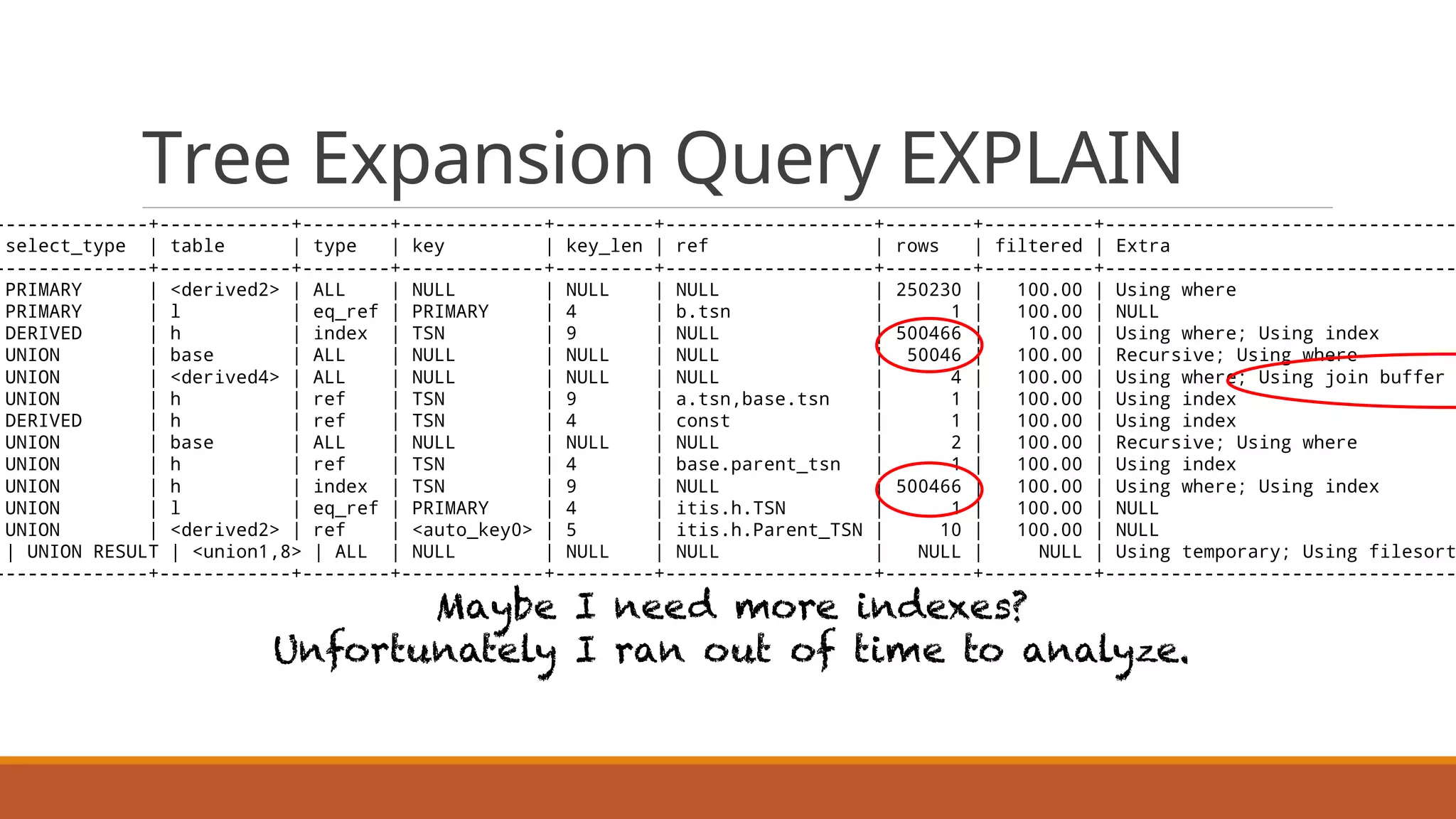 Tree Expansion Query EXPLAIN

| select_type | table | type | key | key_len | ref | rows | filtered | Extra |
|---|---|---|---|---|---|---|---|---|
| PRIMARY | <derived2> | ALL | NULL | NULL | NULL | 250230 | 100.00 | Using where |
| PRIMARY | l | eq_ref | PRIMARY | 4 | b.tsn | 1 | 100.00 | NULL |
| DERIVED | h | index | TSN | 9 | NULL | 500466 | 10.00 | Using where; Using index |
| UNION | base | ALL | NULL | NULL | NULL | 50046 | 100.00 | Recursive; Using where |
| UNION | <derived4> | ALL | NULL | NULL | NULL | 4 | 100.00 | Using where; Using join buffer |
| UNION | h | ref | TSN | 9 | a.tsn,base.tsn | 1 | 100.00 | Using index |
| DERIVED | h | ref | TSN | 4 | const | 1 | 100.00 | Using index |
| UNION | base | ALL | NULL | NULL | NULL | 2 | 100.00 | Recursive; Using where |
| UNION | h | ref | TSN | 4 | base.parent_tsn | 1 | 100.00 | Using index |
| UNION | h | index | TSN | 9 | NULL | 500466 | 100.00 | Using where; Using index |
| UNION | l | eq_ref | PRIMARY | 4 | itis.h.TSN | 1 | 100.00 | NULL |
| UNION | <derived2> | ref | <auto_key0> | 5 | itis.h.Parent_TSN | 10 | 100.00 | NULL |
| UNION RESULT | <union1,8> | ALL | NULL | NULL | NULL | NULL | NULL | Using temporary; Using filesort |

Maybe I need more indexes?
Unfortunately I ran out of time to analyze.